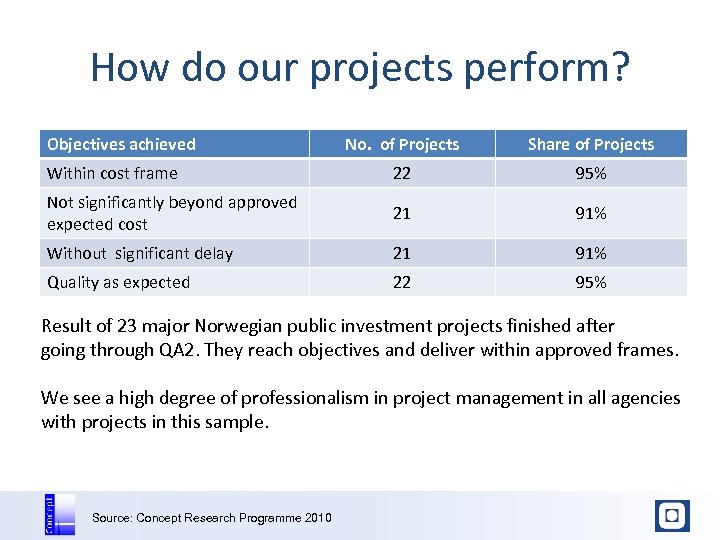 How do our projects perform?

| Objectives achieved | No. of Projects | Share of Projects |
|---|---|---|
| Within cost frame | 22 | 95% |
| Not significantly beyond approved expected cost | 21 | 91% |
| Without significant delay | 21 | 91% |
| Quality as expected | 22 | 95% |

Result of 23 major Norwegian public investment projects finished after going through QA2. They reach objectives and deliver within approved frames.

We see a high degree of professionalism in project management in all agencies with projects in this sample.

Concept

Source: Concept Research Programme 2010